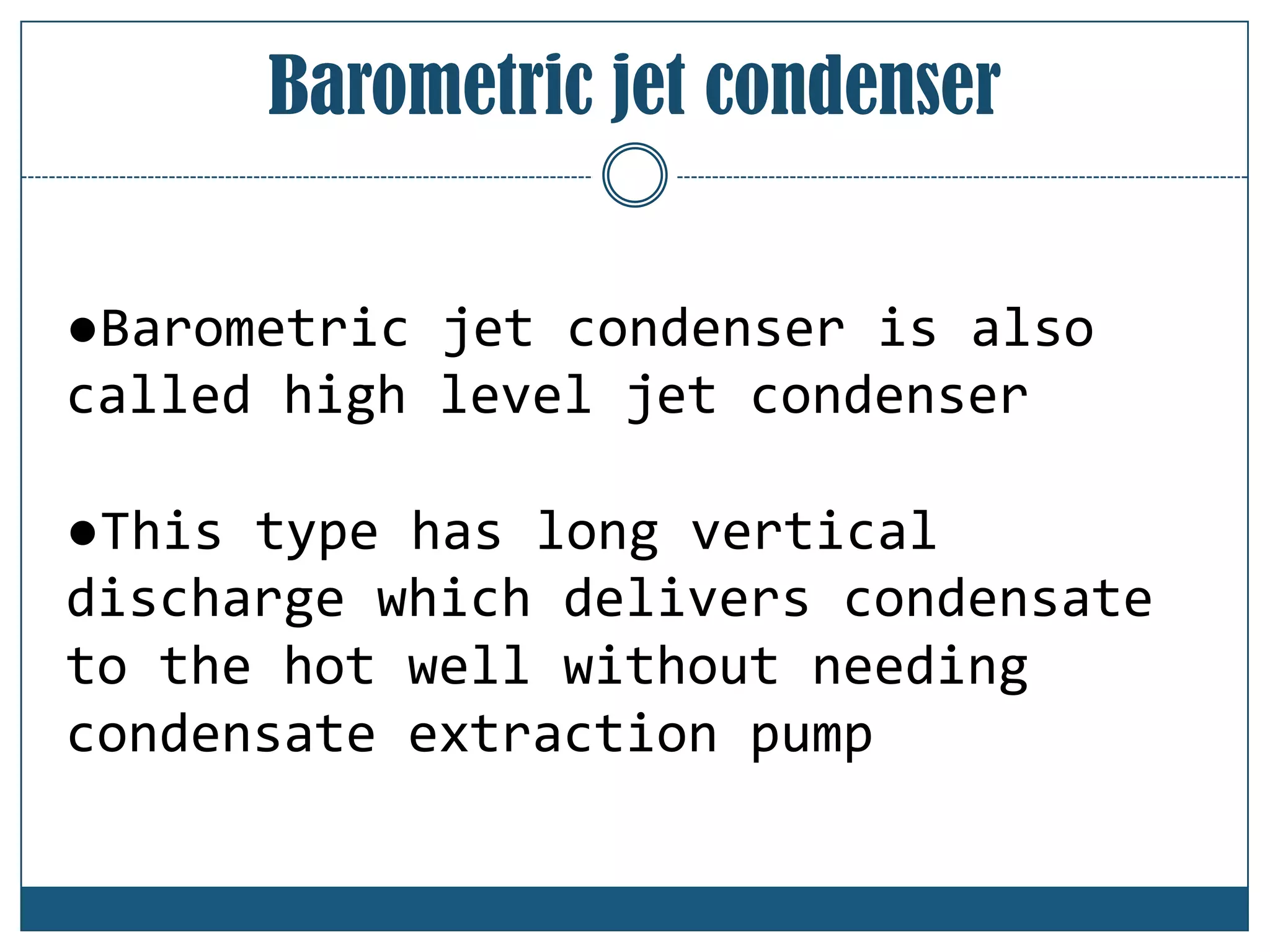 Barometric jet condenser

●Barometric jet condenser is also called high level jet condenser

●This type has long vertical discharge which delivers condensate to the hot well without needing condensate extraction pump